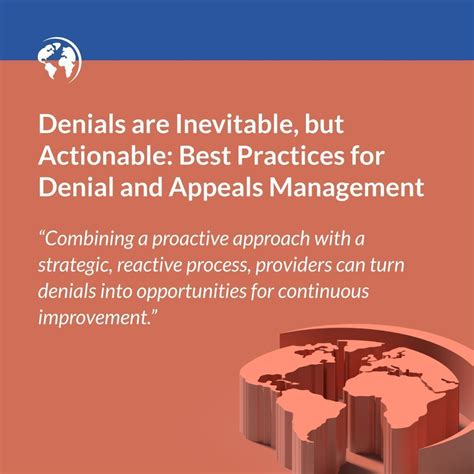 Denials are Inevitable, but Actionable: Best Practices for Denial and Appeals Management

“Combining a proactive approach with a strategic, reactive process, providers can turn denials into opportunities for continuous improvement.”